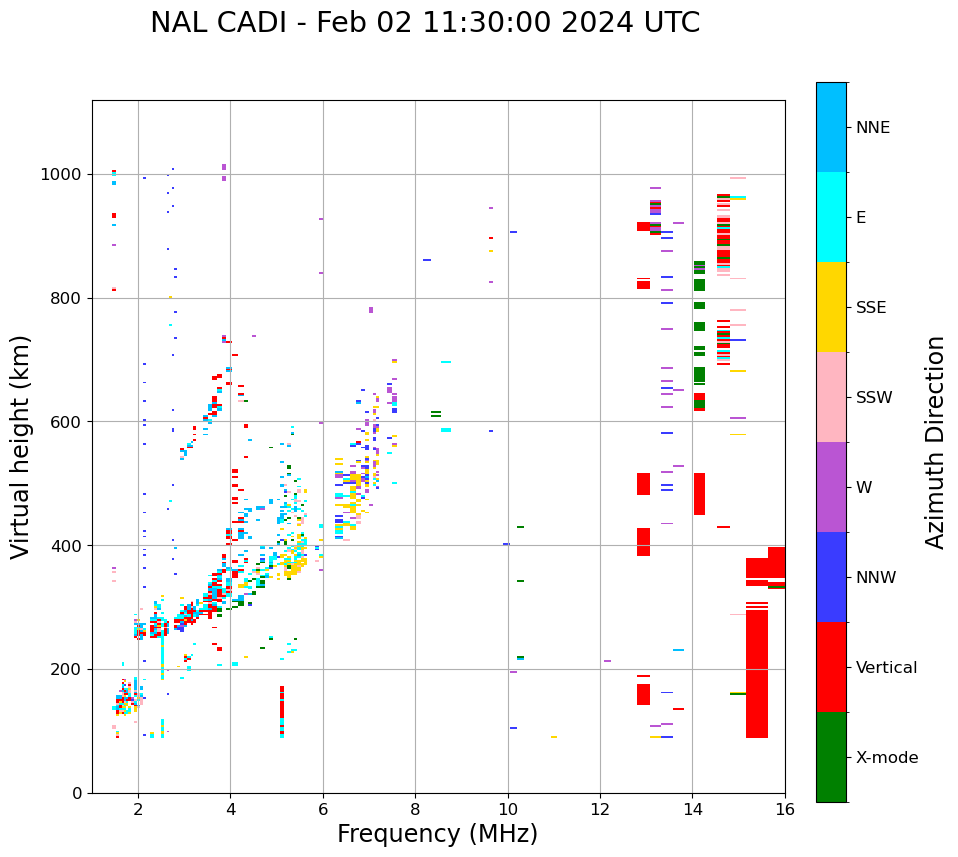 NAL CADI - Feb 02 11:30:00 2024 UTC

Virtual height (km)

1000
800
600
400
200
0

2
4
6
8
10
12
14
16

Frequency (MHz)

NNE
E
SSE
SSW
W
NNW
Vertical
X-mode

Azimuth Direction